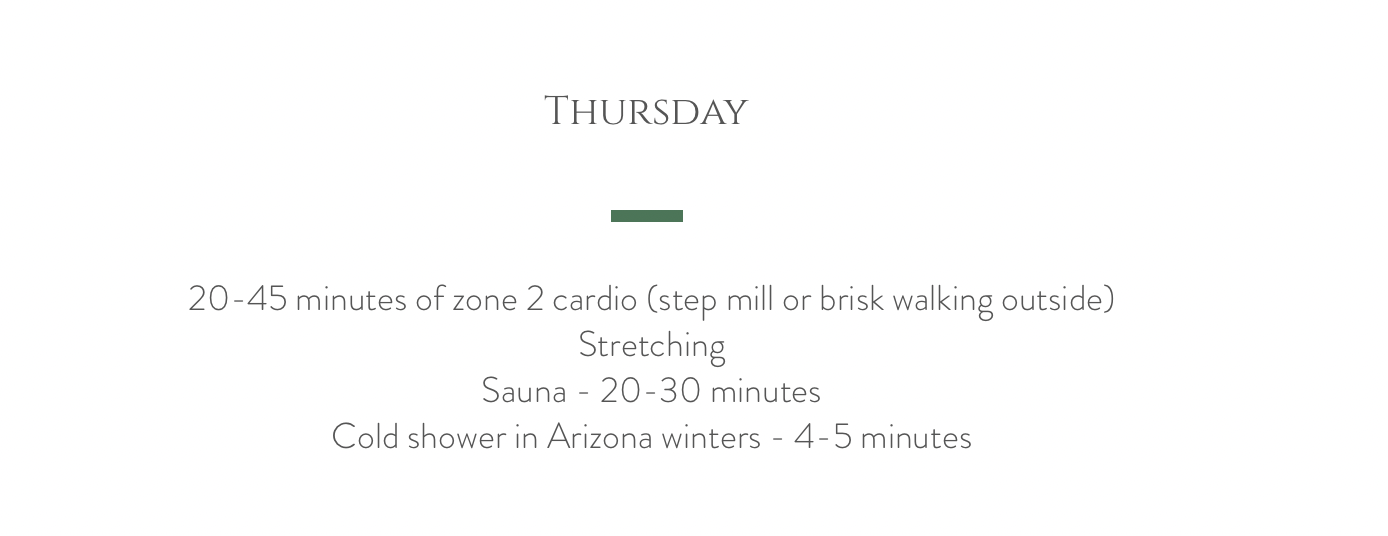 Thursday

20-45 minutes of zone 2 cardio (step mill or brisk walking outside)
Stretching
Sauna - 20-30 minutes
Cold shower in Arizona winters - 4-5 minutes